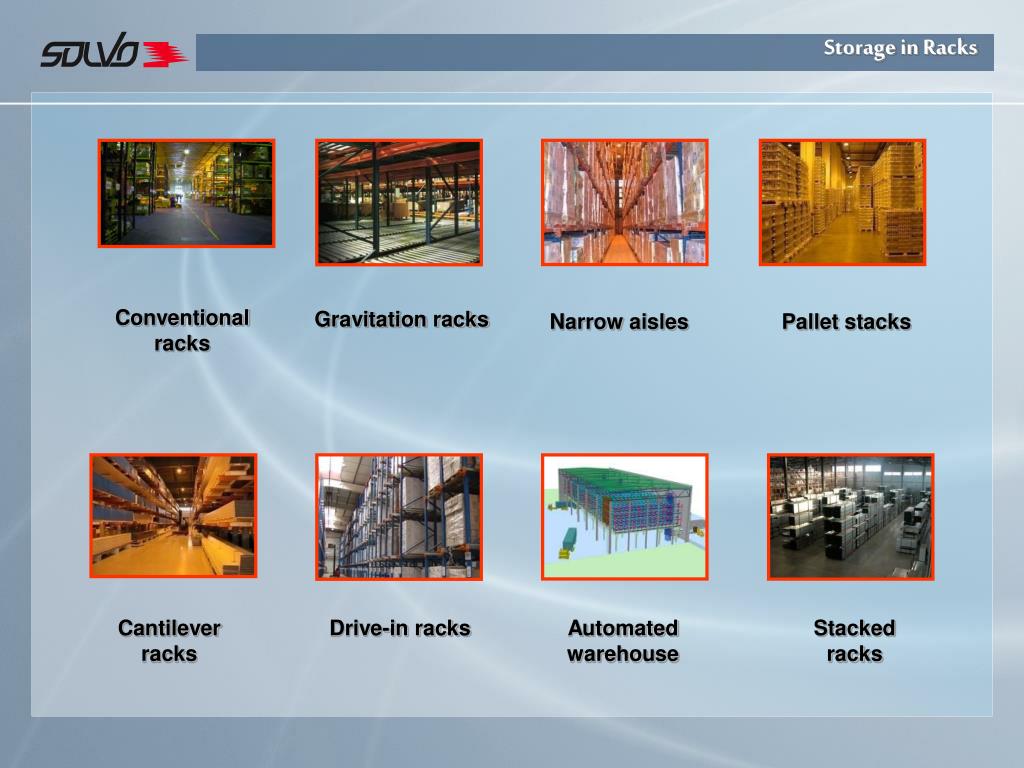 SOLVO

Storage in Racks

Conventional racks

Gravitation racks

Narrow aisles

Pallet stacks

Cantilever racks

Drive-in racks

Automated warehouse

Stacked racks